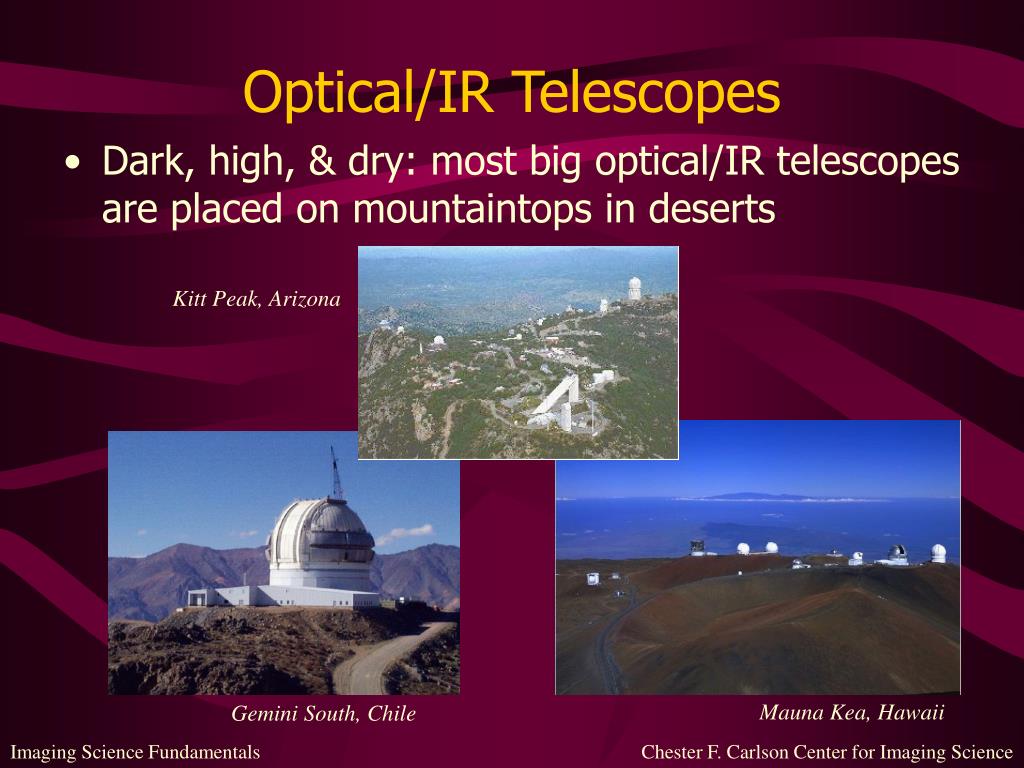 Optical/IR Telescopes

• Dark, high, & dry: most big optical/IR telescopes are placed on mountaintops in deserts

Kitt Peak, Arizona

Gemini South, Chile

Mauna Kea, Hawaii

Imaging Science Fundamentals

Chester F. Carlson Center for Imaging Science